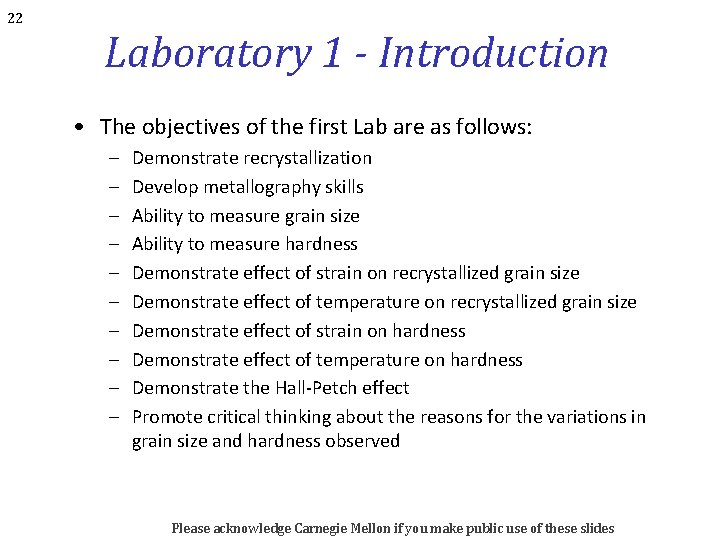 22

Laboratory 1 - Introduction

• The objectives of the first Lab are as follows:
  – Demonstrate recrystallization
  – Develop metallography skills
  – Ability to measure grain size
  – Ability to measure hardness
  – Demonstrate effect of strain on recrystallized grain size
  – Demonstrate effect of temperature on recrystallized grain size
  – Demonstrate effect of strain on hardness
  – Demonstrate effect of temperature on hardness
  – Demonstrate the Hall-Petch effect
  – Promote critical thinking about the reasons for the variations in grain size and hardness observed

Please acknowledge Carnegie Mellon if you make public use of these slides